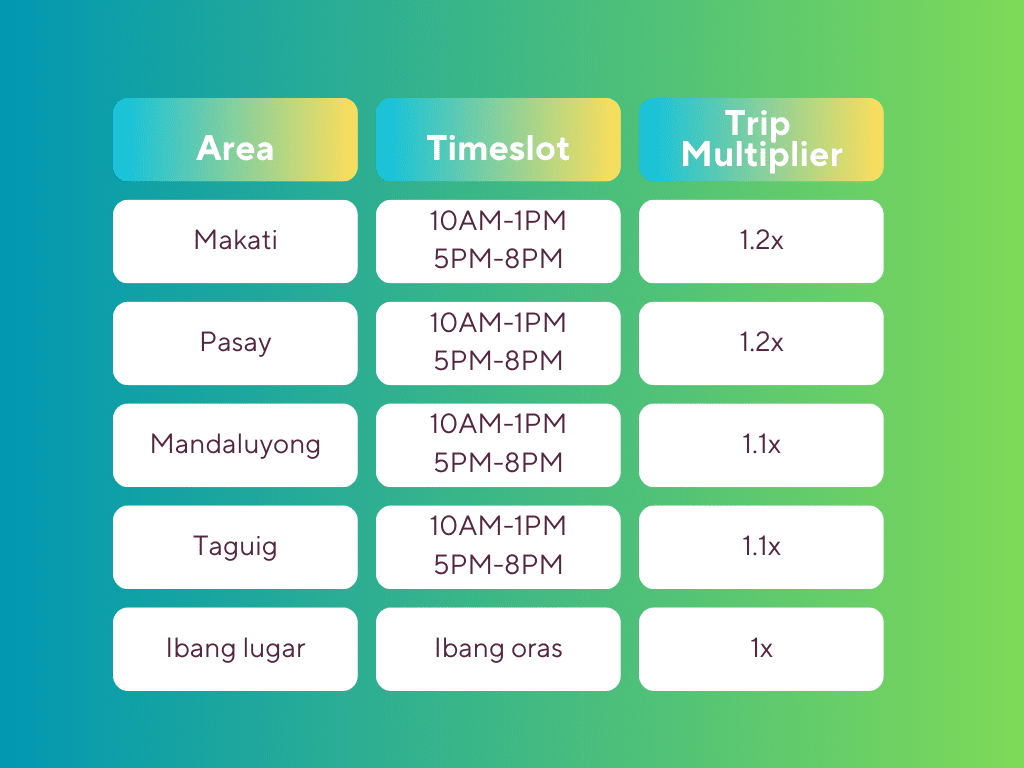 | Area | Timeslot | Trip Multiplier |
|---|---|---|
| Makati | 10AM-1PM 5PM-8PM | 1.2x |
| Pasay | 10AM-1PM 5PM-8PM | 1.2x |
| Mandaluyong | 10AM-1PM 5PM-8PM | 1.1x |
| Taguig | 10AM-1PM 5PM-8PM | 1.1x |
| Ibang lugar | Ibang oras | 1x |